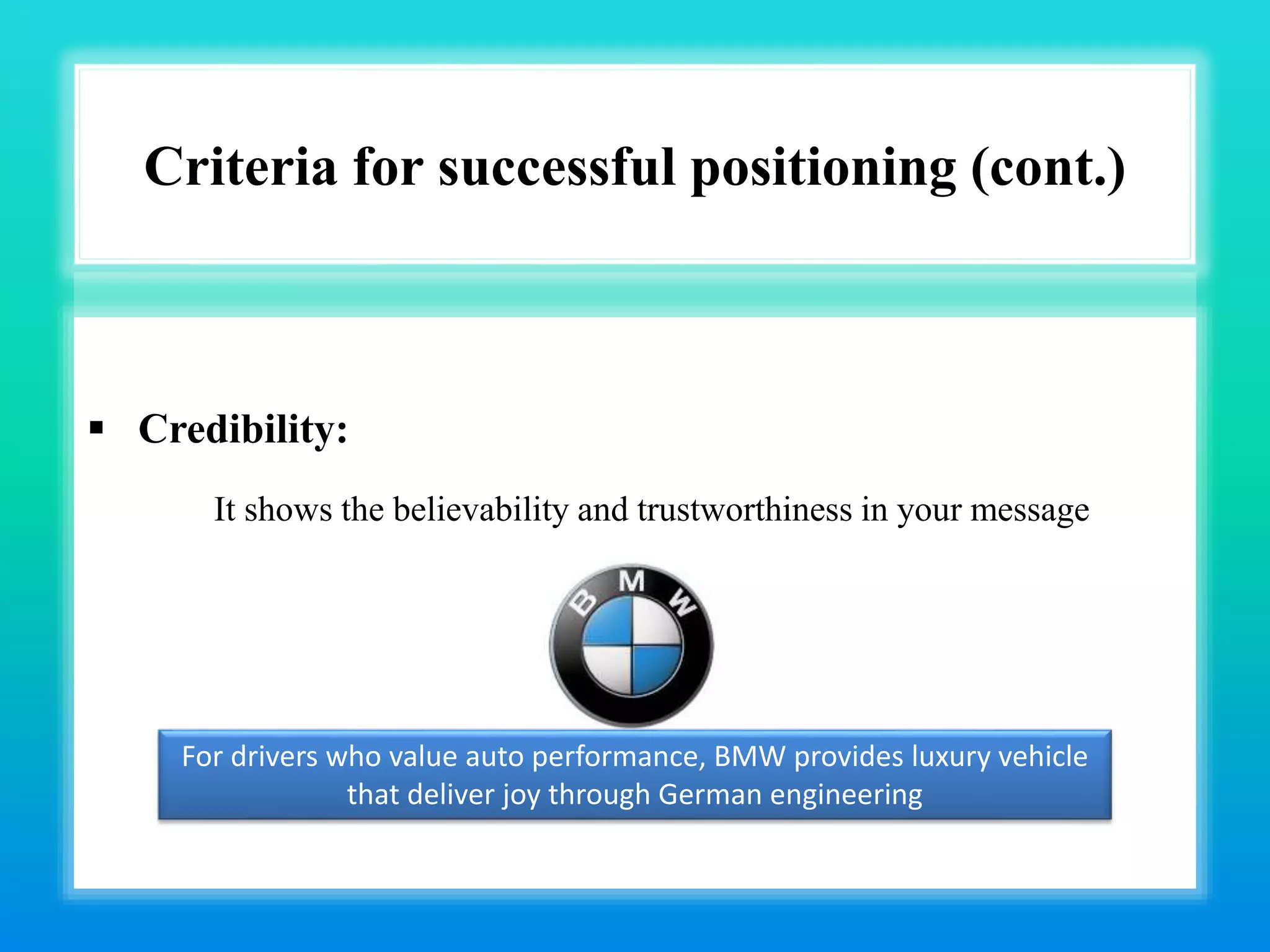 Criteria for successful positioning (cont.)

▪ Credibility:

It shows the believability and trustworthiness in your message

BMW

For drivers who value auto performance, BMW provides luxury vehicle that deliver joy through German engineering